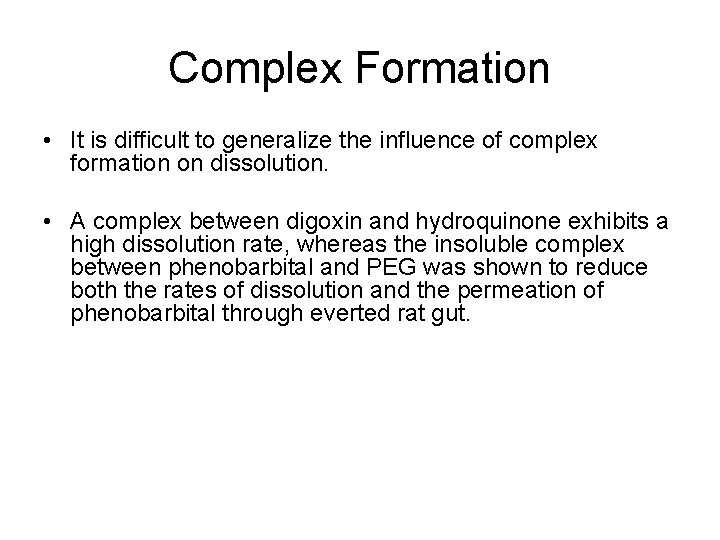 Complex Formation

• It is difficult to generalize the influence of complex formation on dissolution.

• A complex between digoxin and hydroquinone exhibits a high dissolution rate, whereas the insoluble complex between phenobarbital and PEG was shown to reduce both the rates of dissolution and the permeation of phenobarbital through everted rat gut.